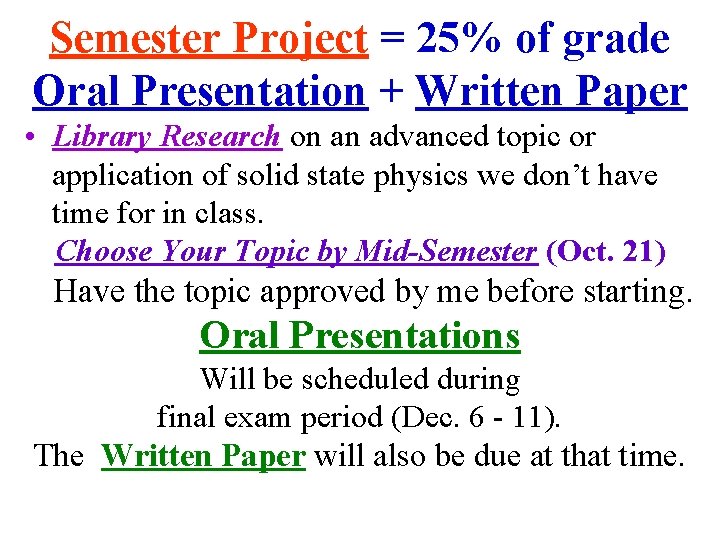 Semester Project = 25% of grade
Oral Presentation + Written Paper

• Library Research on an advanced topic or application of solid state physics we don't have time for in class.

Choose Your Topic by Mid-Semester (Oct. 21)
Have the topic approved by me before starting.

Oral Presentations
Will be scheduled during final exam period (Dec. 6 - 11).
The Written Paper will also be due at that time.